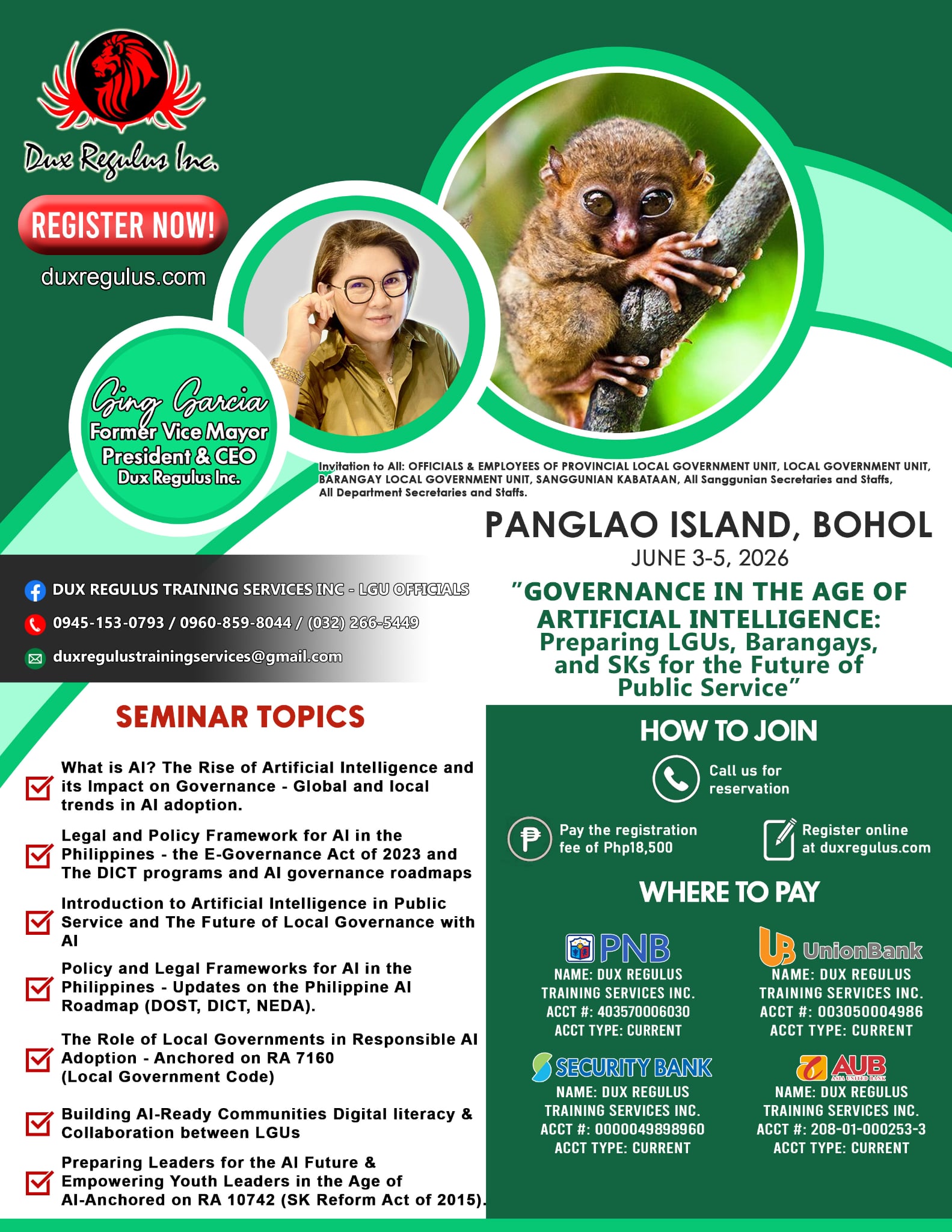 Dux Regulus Inc.

REGISTER NOW!

duxregulus.com

Ging Garcia
Former Vice Mayor
President & CEO
Dux Regulus Inc.

Invitation to All: OFFICIALS & EMPLOYEES OF PROVINCIAL LOCAL GOVERNMENT UNIT, LOCAL GOVERNMENT UNIT, BARANGAY LOCAL GOVERNMENT UNIT, SANGGUNIAN KABATAAN, All Sanggunian Secretaries and Staffs, All Department Secretaries and Staffs.

PANGLAO ISLAND, BOHOL
JUNE 3-5, 2026

"GOVERNANCE IN THE AGE OF ARTIFICIAL INTELLIGENCE: Preparing LGUs, Barangays, and SKs for the Future of Public Service"

DUX REGULUS TRAINING SERVICES INC - LGU OFFICIALS
0945-153-0793 / 0960-859-8044 / (032) 266-5449
duxregulustrainingservices@gmail.com

SEMINAR TOPICS

What is AI? The Rise of Artificial Intelligence and its Impact on Governance - Global and local trends in AI adoption.

Legal and Policy Framework for AI in the Philippines - the E-Governance Act of 2023 and The DICT programs and AI governance roadmaps

Introduction to Artificial Intelligence in Public Service and The Future of Local Governance with AI

Policy and Legal Frameworks for AI in the Philippines - Updates on the Philippine AI Roadmap (DOST, DICT, NEDA).

The Role of Local Governments in Responsible AI Adoption - Anchored on RA 7160 (Local Government Code)

Building AI-Ready Communities Digital literacy & Collaboration between LGUs

Preparing Leaders for the AI Future & Empowering Youth Leaders in the Age of AI-Anchored on RA 10742 (SK Reform Act of 2015).

HOW TO JOIN

Call us for reservation

Pay the registration fee of Php18,500

Register online at duxregulus.com

WHERE TO PAY

PNB
NAME: DUX REGULUS TRAINING SERVICES INC.
ACCT #: 403570006030
ACCT TYPE: CURRENT

UnionBank
NAME: DUX REGULUS TRAINING SERVICES INC.
ACCT #: 003050004986
ACCT TYPE: CURRENT

SECURITY BANK
NAME: DUX REGULUS TRAINING SERVICES INC.
ACCT #: 0000049898960
ACCT TYPE: CURRENT

AUB
ASIA UNITED BANK
NAME: DUX REGULUS TRAINING SERVICES INC.
ACCT #: 208-01-000253-3
ACCT TYPE: CURRENT